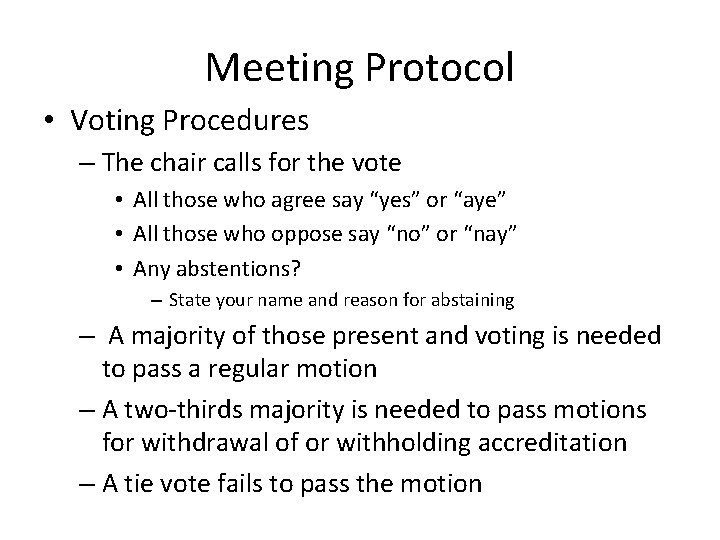 Meeting Protocol

• Voting Procedures
  – The chair calls for the vote
    • All those who agree say "yes" or "aye"
    • All those who oppose say "no" or "nay"
    • Any abstentions?
      – State your name and reason for abstaining
  – A majority of those present and voting is needed to pass a regular motion
  – A two-thirds majority is needed to pass motions for withdrawal of or withholding accreditation
  – A tie vote fails to pass the motion